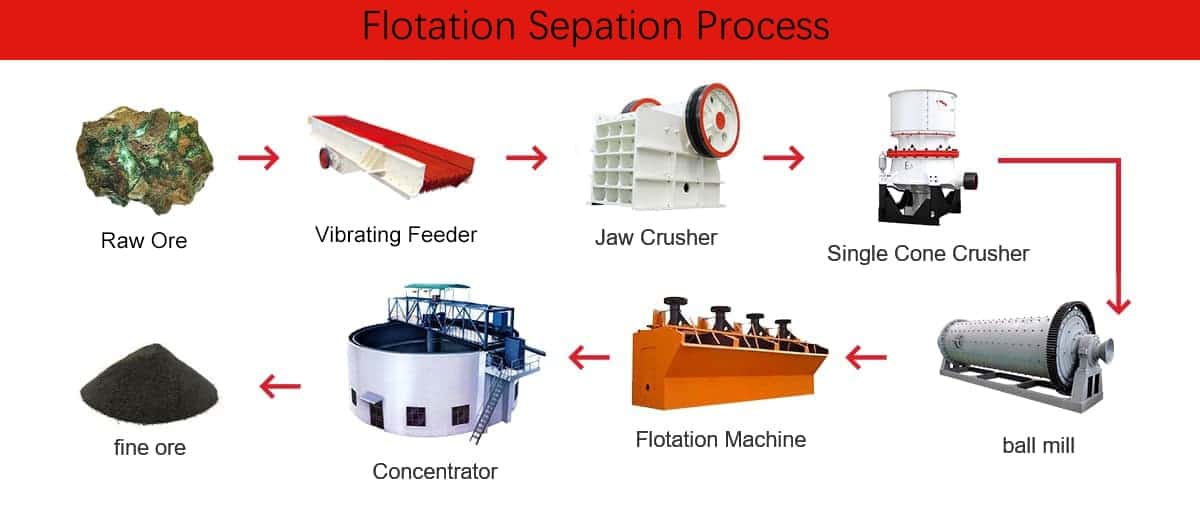 Flotation Sepation Process

Raw Ore

Vibrating Feeder

Jaw Crusher

Single Cone Crusher

ball mill

Flotation Machine

Concentrator

fine ore